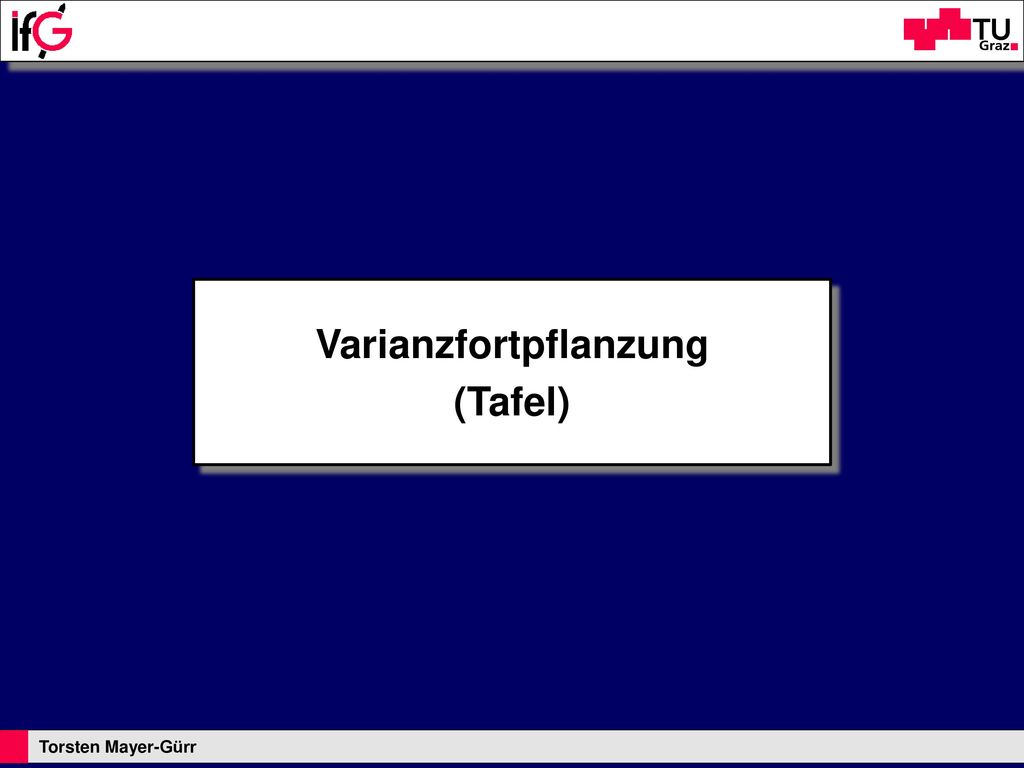 ifG

TU Graz

Varianzfortpflanzung
(Tafel)

Torsten Mayer-Gürr